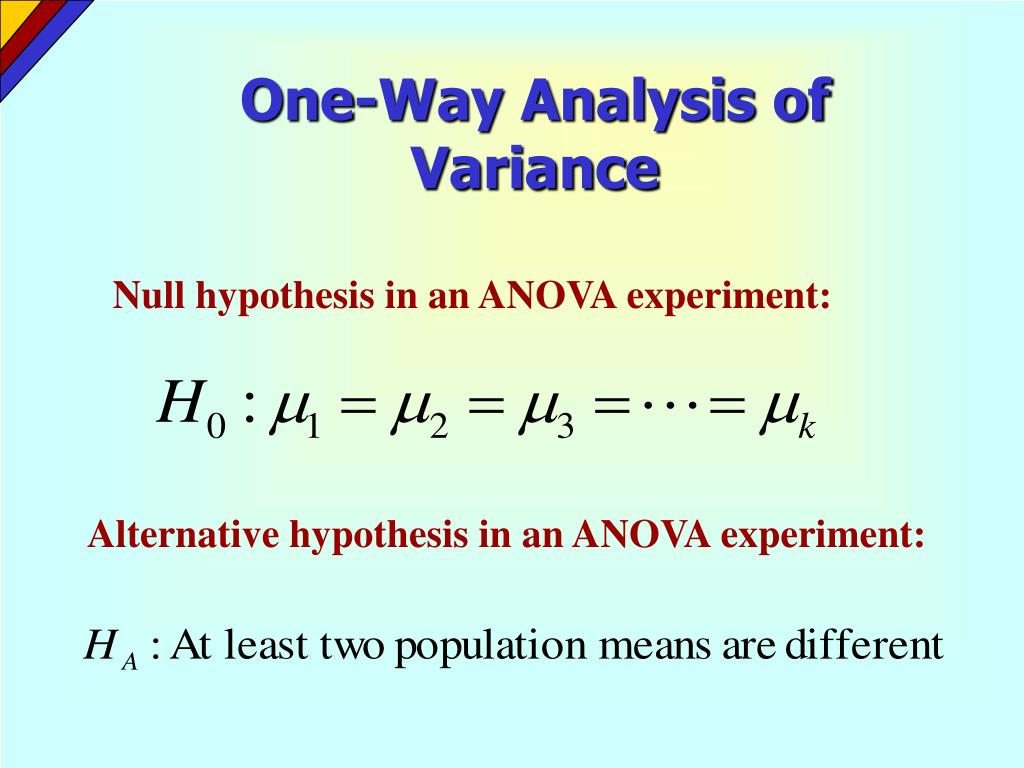 One-Way Analysis of Variance

Null hypothesis in an ANOVA experiment:

$H_0 : \mu_1 = \mu_2 = \mu_3 = \cdots = \mu_k$

Alternative hypothesis in an ANOVA experiment:

$H_A$ : At least two population means are different